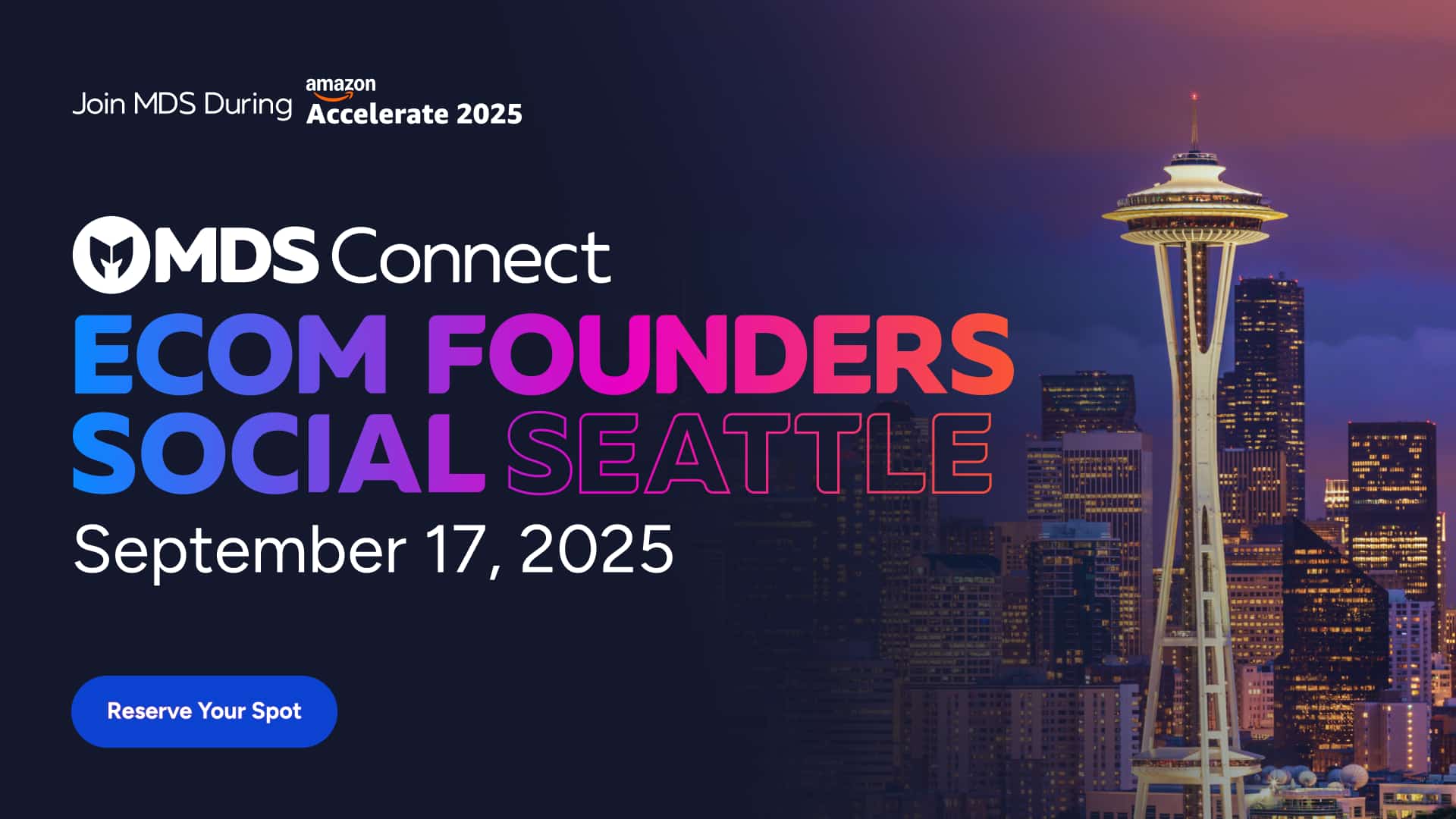 Join MDS During amazon Accelerate 2025

MDS Connect
ECOM FOUNDERS SOCIAL SEATTLE
September 17, 2025

Reserve Your Spot